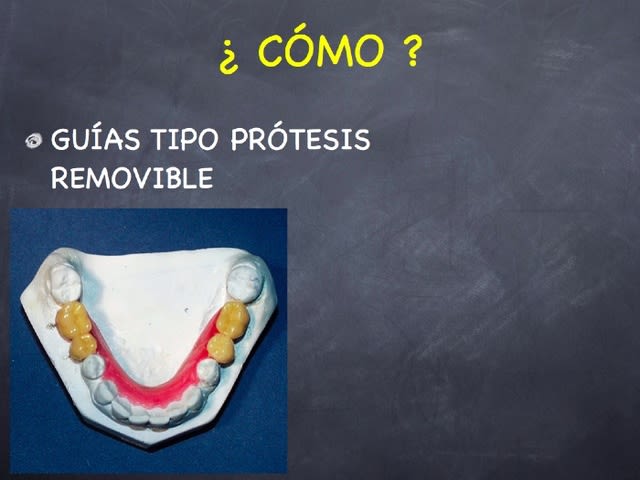 ¿ CÓMO ?

GUÍAS TIPO PRÓTESIS REMOVIBLE